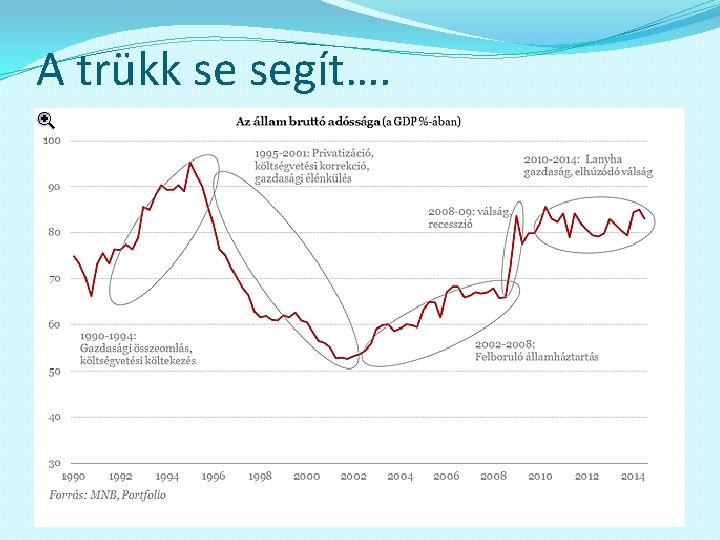 A trükk se segít….

Az állam bruttó adóssága (a GDP %-ában)

100
90
80
70
60
50
40
30

1995-2001: Privatizáció, költségvetési korrekció, gazdasági élénkülés

2010-2014: Lanyha gazdaság, elhúzódó válság

2008-09: válság, recesszió

1990-1994: Gazdasági összeomlás, költségvetési költekezés

2002-2008: Felboruló államháztartás

1990 1992 1994 1996 1998 2000 2002 2004 2006 2008 2010 2012 2014

Forrás: MNB, Portfolio